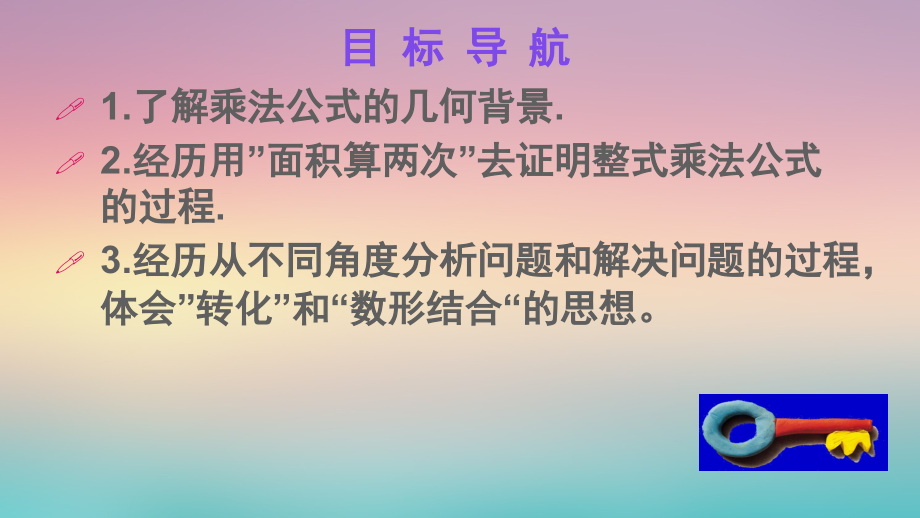 目 标 导 航

1.了解乘法公式的几何背景.

2.经历用”面积算两次”去证明整式乘法公式的过程.

3.经历从不同角度分析问题和解决问题的过程,体会”转化”和“数形结合“的思想。